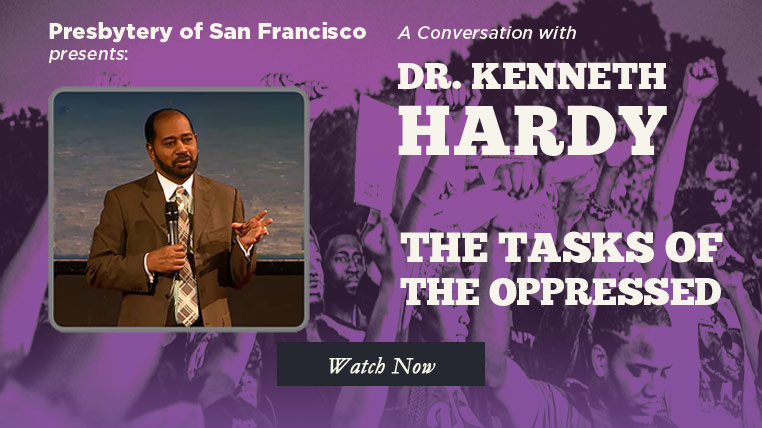 Presbytery of San Francisco
presents:

A Conversation with

DR. KENNETH
HARDY

THE TASKS OF
THE OPPRESSED

Watch Now